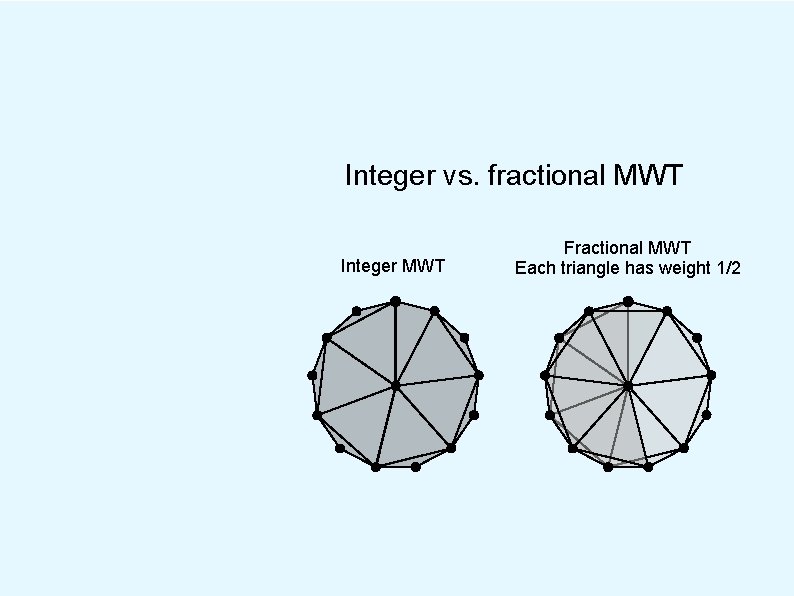 Integer vs. fractional MWT

Integer MWT

Fractional MWT
Each triangle has weight 1/2